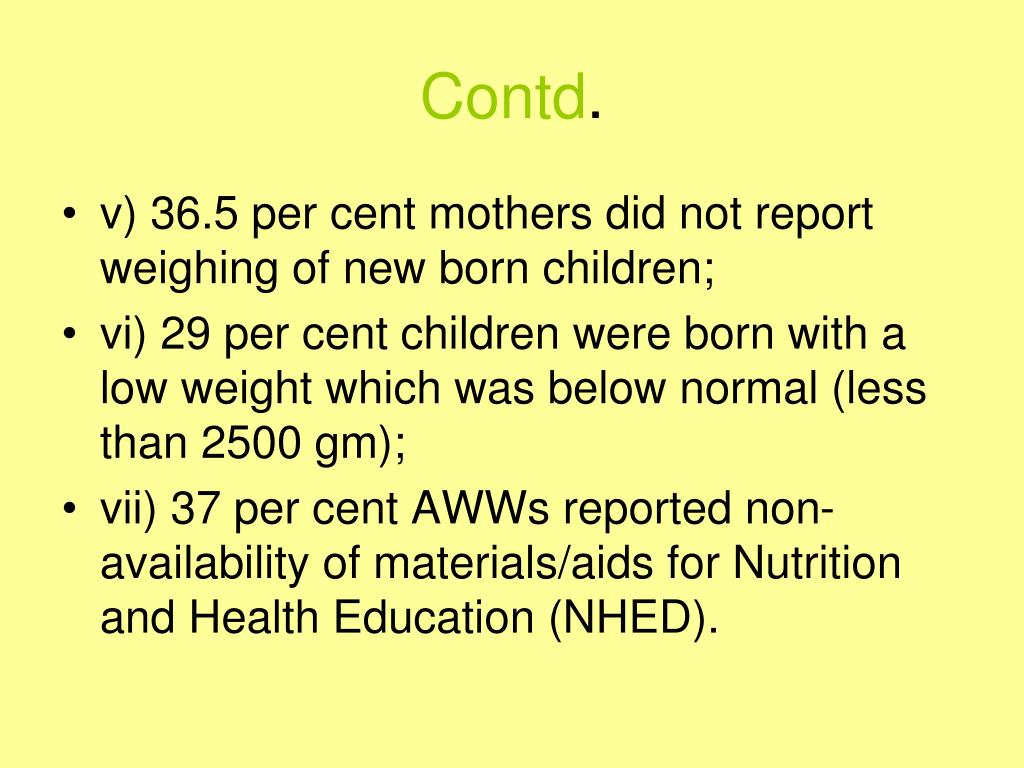 Contd.

• v) 36.5 per cent mothers did not report weighing of new born children;
• vi) 29 per cent children were born with a low weight which was below normal (less than 2500 gm);
• vii) 37 per cent AWWs reported non-availability of materials/aids for Nutrition and Health Education (NHED).